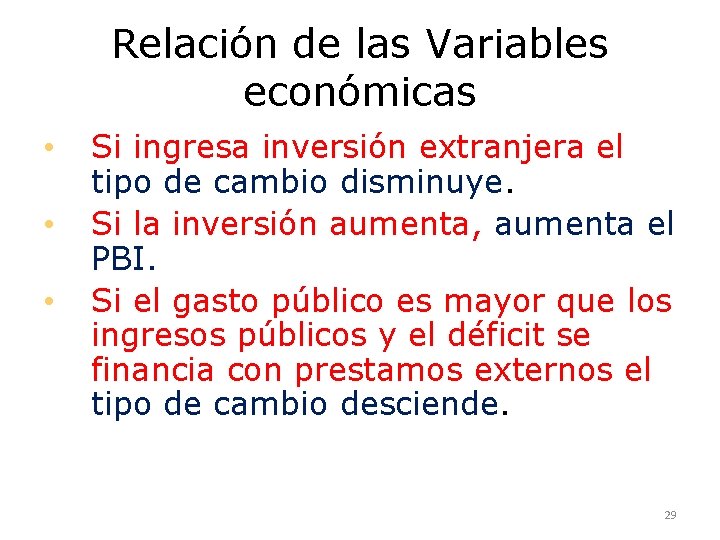 Relación de las Variables económicas

• Si ingresa inversión extranjera el tipo de cambio disminuye.
• Si la inversión aumenta, aumenta el PBI.
• Si el gasto público es mayor que los ingresos públicos y el déficit se financia con prestamos externos el tipo de cambio desciende.

29